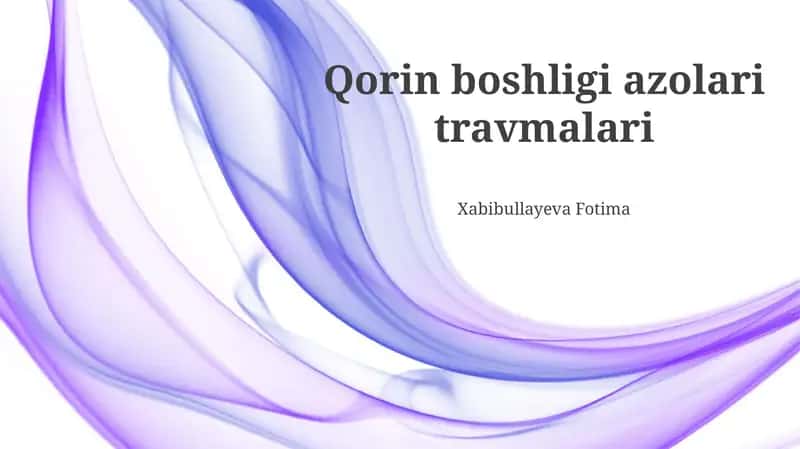 Qorin boshligi azolari travmalari

Xabibullayeva Fotima